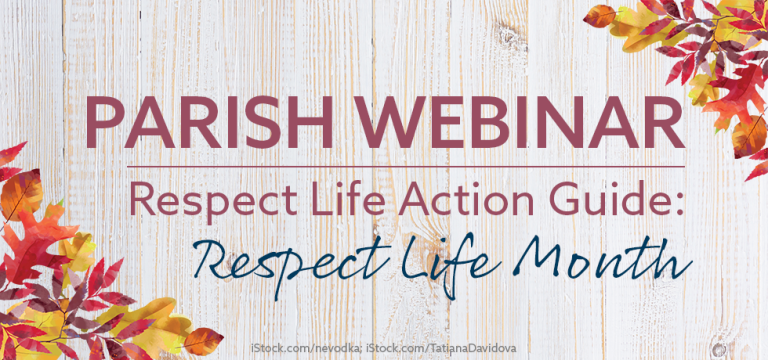 PARISH WEBINAR

Respect Life Action Guide:
Respect Life Month

iStock.com/nevodka; iStock.com/TatianaDavidova